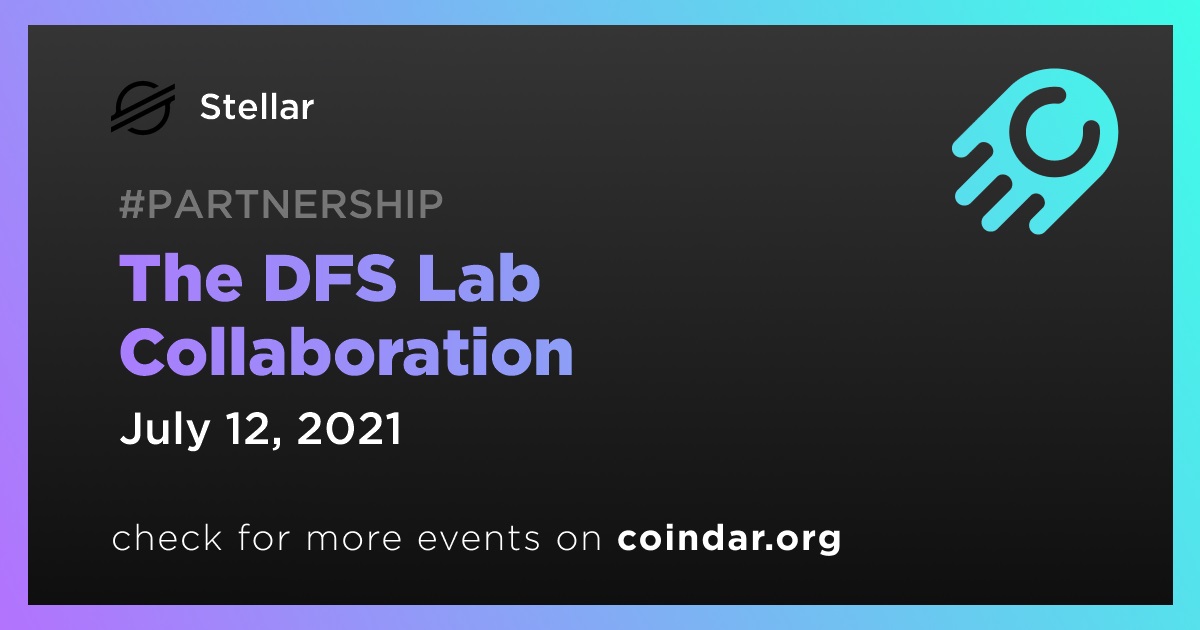 Stellar

#PARTNERSHIP

The DFS Lab Collaboration

July 12, 2021

check for more events on coindar.org